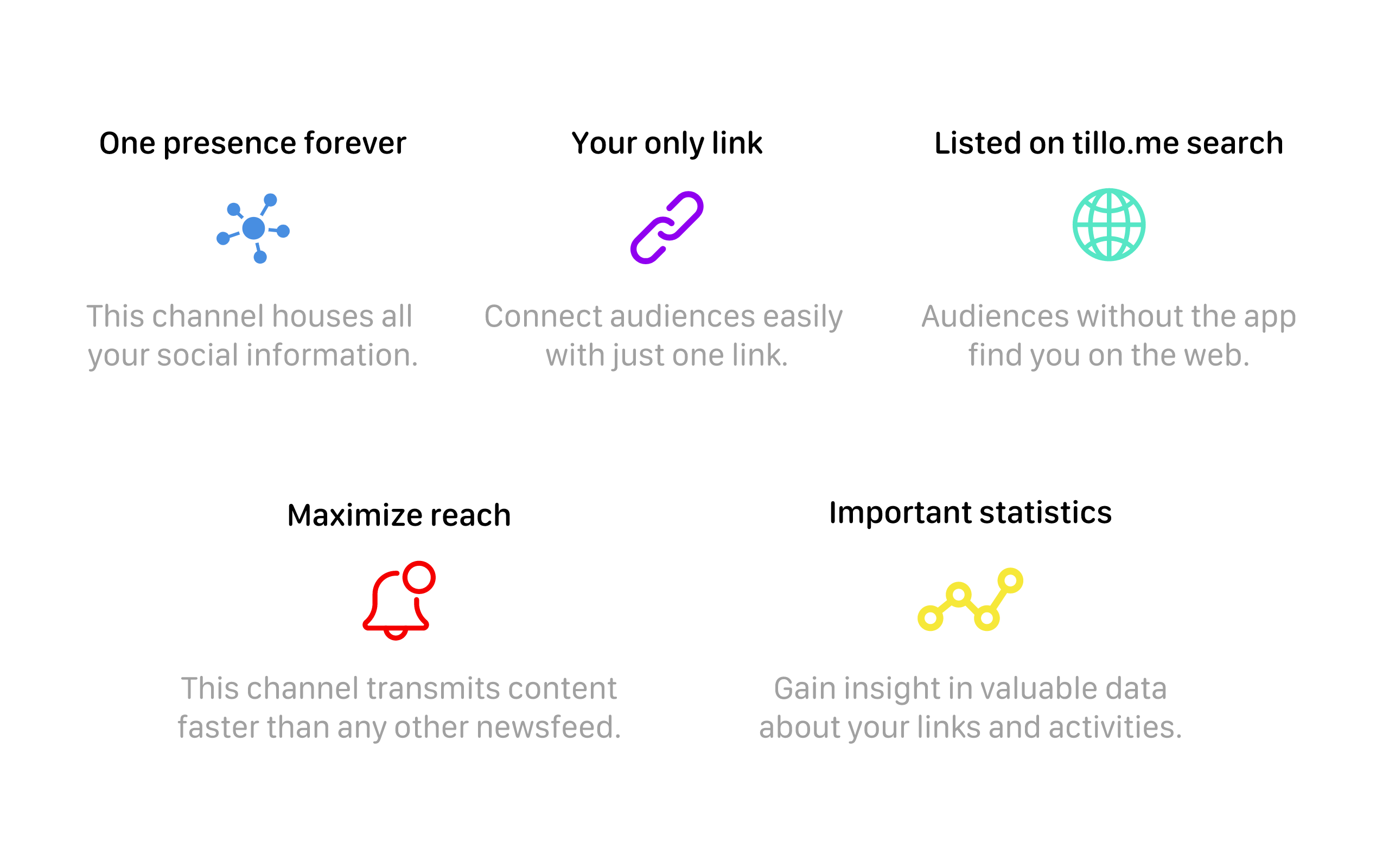 One presence forever

This channel houses all your social information.

Your only link

Connect audiences easily with just one link.

Listed on tillo.me search

Audiences without the app find you on the web.

Maximize reach

This channel transmits content faster than any other newsfeed.

Important statistics

Gain insight in valuable data about your links and activities.